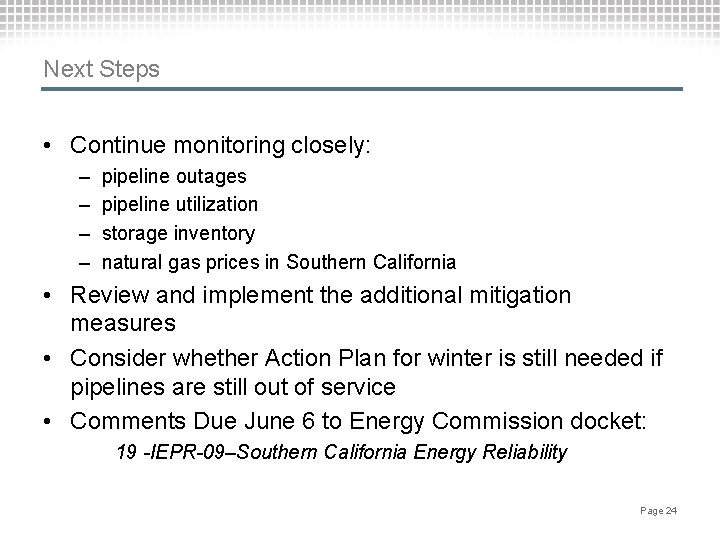 Next Steps

• Continue monitoring closely:
– pipeline outages
– pipeline utilization
– storage inventory
– natural gas prices in Southern California

• Review and implement the additional mitigation measures

• Consider whether Action Plan for winter is still needed if pipelines are still out of service

• Comments Due June 6 to Energy Commission docket:
19 -IEPR-09–Southern California Energy Reliability

Page 24